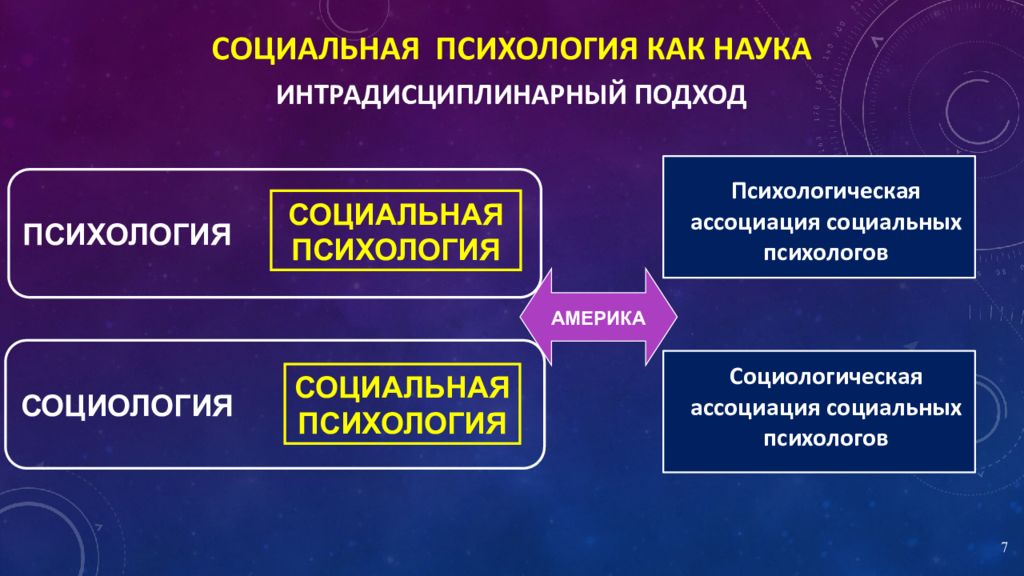 СОЦИАЛЬНАЯ ПСИХОЛОГИЯ КАК НАУКА

ИНТРАДИСЦИПЛИНАРНЫЙ ПОДХОД

ПСИХОЛОГИЯ

СОЦИАЛЬНАЯ ПСИХОЛОГИЯ

СОЦИОЛОГИЯ

СОЦИАЛЬНАЯ ПСИХОЛОГИЯ

АМЕРИКА

Психологическая ассоциация социальных психологов

Социологическая ассоциация социальных психологов

7